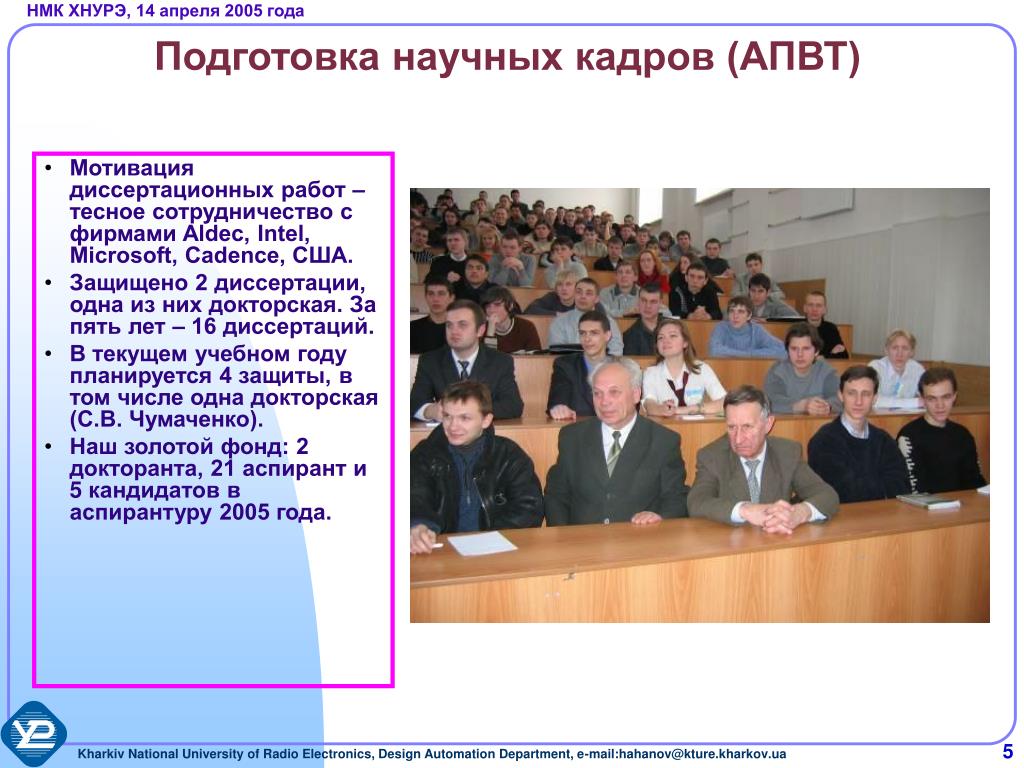 НМК ХНУРЭ, 14 апреля 2005 года

Подготовка научных кадров (АПВТ)

• Мотивация диссертационных работ – тесное сотрудничество с фирмами Aldec, Intel, Microsoft, Cadence, США.
• Защищено 2 диссертации, одна из них докторская. За пять лет – 16 диссертаций.
• В текущем учебном году планируется 4 защиты, в том числе одна докторская (С.В. Чумаченко).
• Наш золотой фонд: 2 докторанта, 21 аспирант и 5 кандидатов в аспирантуру 2005 года.

Kharkiv National University of Radio Electronics, Design Automation Department, e-mail:hahanov@kture.kharkov.ua

5